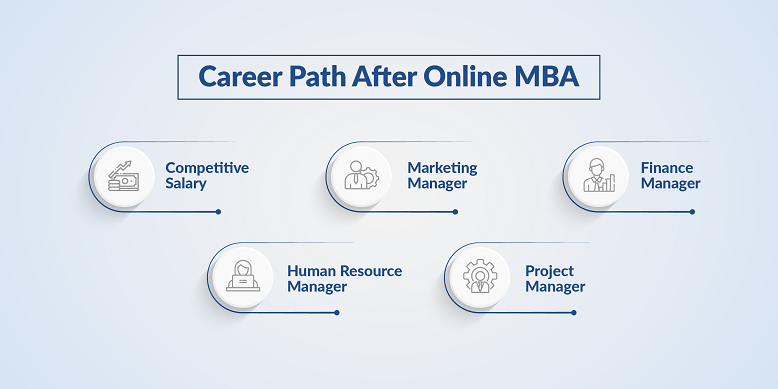 Career Path After Online MBA

Competitive Salary

Marketing Manager

Finance Manager

Human Resource Manager

Project Manager